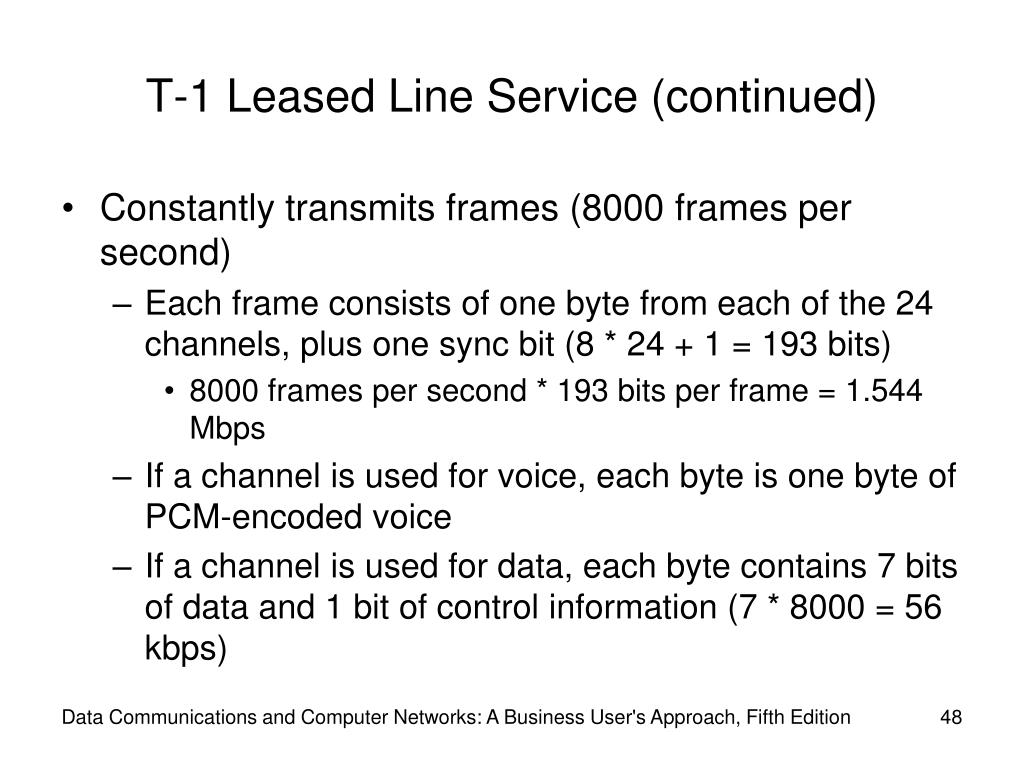 T-1 Leased Line Service (continued)

• Constantly transmits frames (8000 frames per second)
– Each frame consists of one byte from each of the 24 channels, plus one sync bit (8 * 24 + 1 = 193 bits)
• 8000 frames per second * 193 bits per frame = 1.544 Mbps
– If a channel is used for voice, each byte is one byte of PCM-encoded voice
– If a channel is used for data, each byte contains 7 bits of data and 1 bit of control information (7 * 8000 = 56 kbps)

Data Communications and Computer Networks: A Business User's Approach, Fifth Edition

48